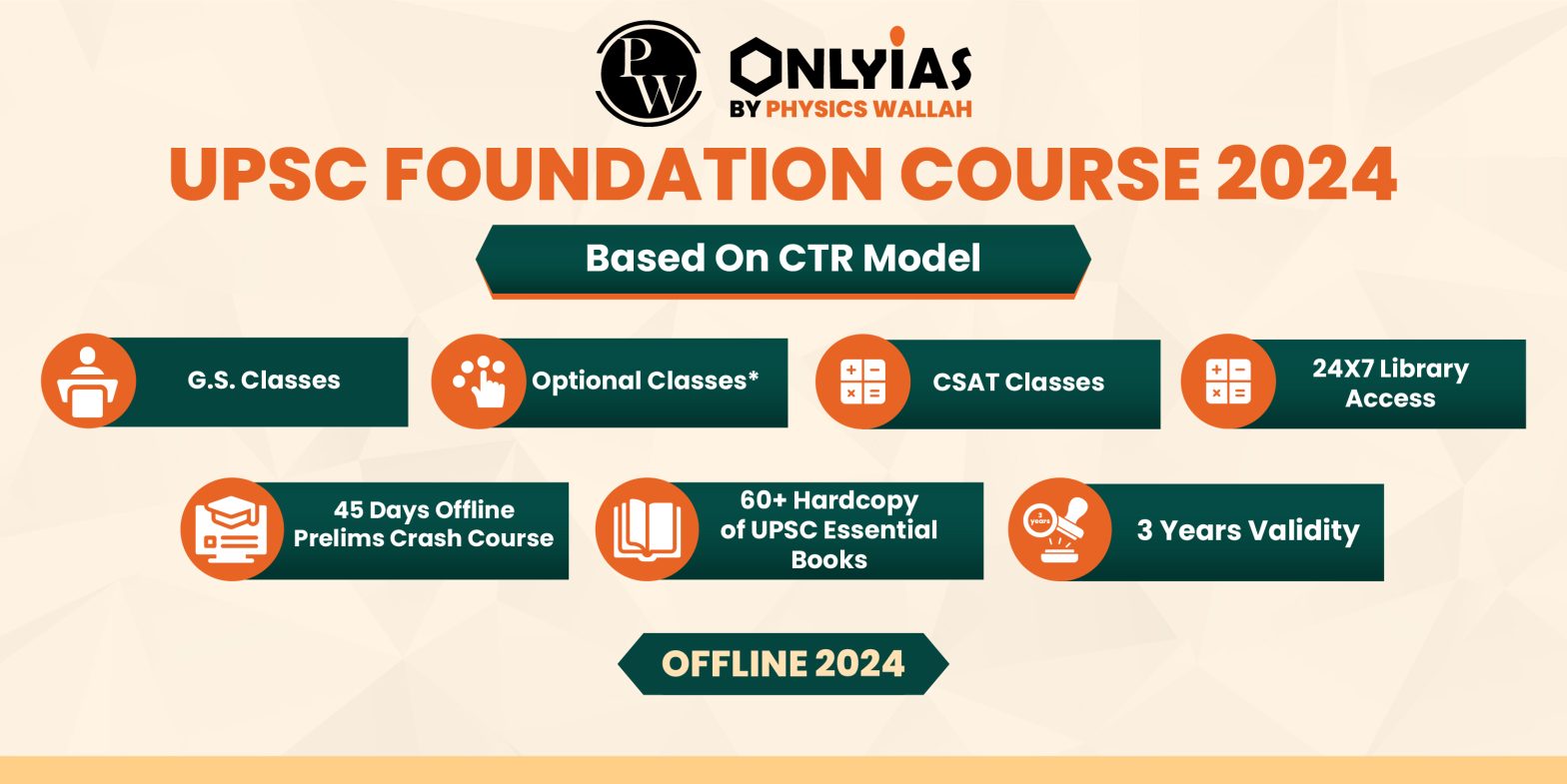 PW

ONLYIAS
BY PHYSICS WALLAH

UPSC FOUNDATION COURSE 2024

Based On CTR Model

G.S. Classes

Optional Classes*

CSAT Classes

24X7 Library Access

45 Days Offline Prelims Crash Course

60+ Hardcopy of UPSC Essential Books

3 years

3 Years Validity

OFFLINE 2024